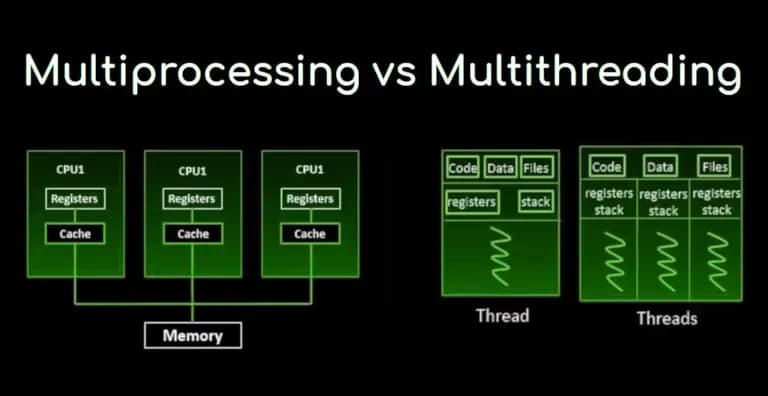 Multiprocessing vs Multithreading

CPU1
Registers
Cache

CPU1
Registers
Cache

CPU1
Registers
Cache

Memory

Code Data Files
registers stack
Thread

Code Data Files
registers stack registers stack registers stack
Threads